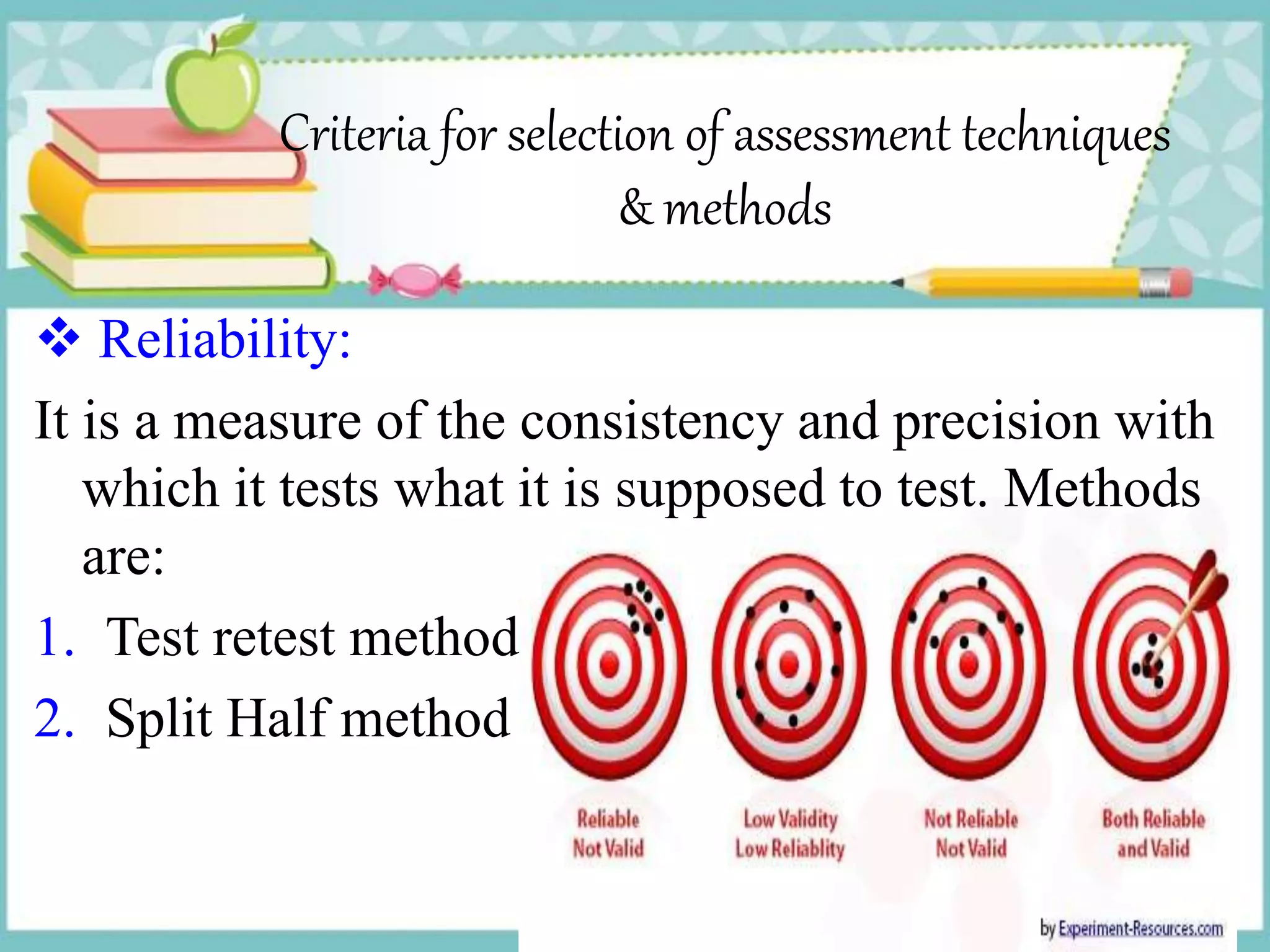 Criteria for selection of assessment techniques & methods

❖ Reliability:

It is a measure of the consistency and precision with which it tests what it is supposed to test. Methods are:

1. Test retest method
2. Split Half method

Reliable Not Valid

Low Validity Low Reliablity

Not Reliable Not Valid

Both Reliable and Valid

by Experiment-Resources.com